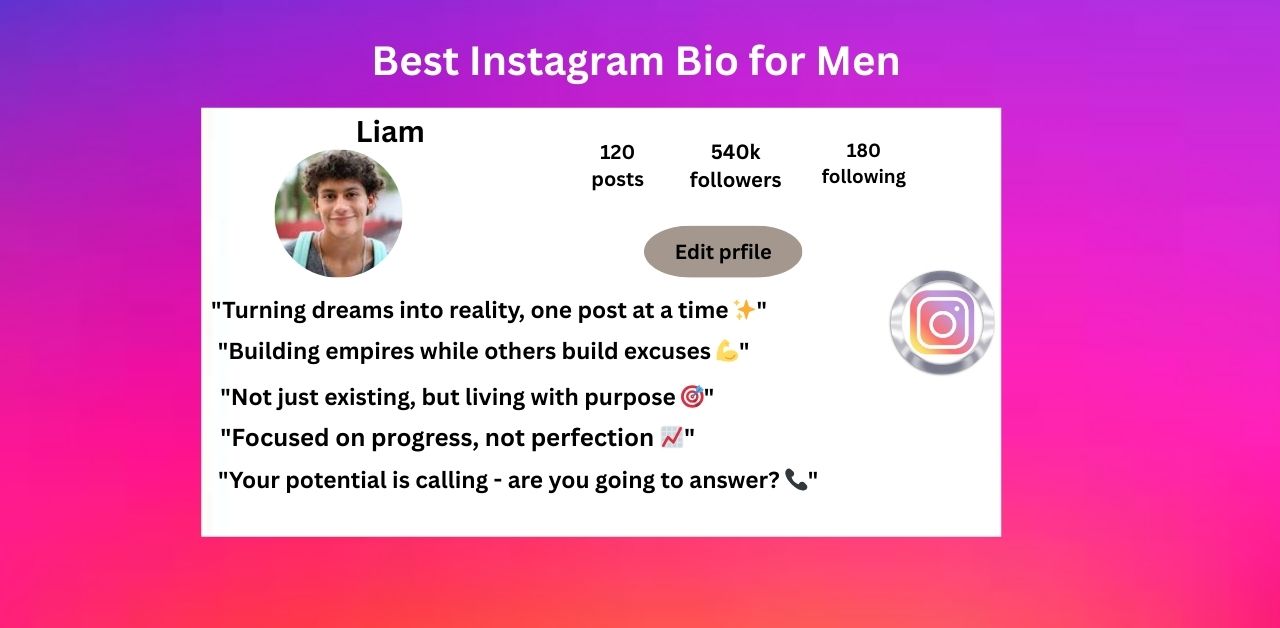 Best Instagram Bio for Men

Liam

120 posts

540k followers

180 following

Edit prfile

"Turning dreams into reality, one post at a time ✨"

"Building empires while others build excuses 💪"

"Not just existing, but living with purpose 🎯"

"Focused on progress, not perfection 📈"

"Your potential is calling - are you going to answer? 📞"